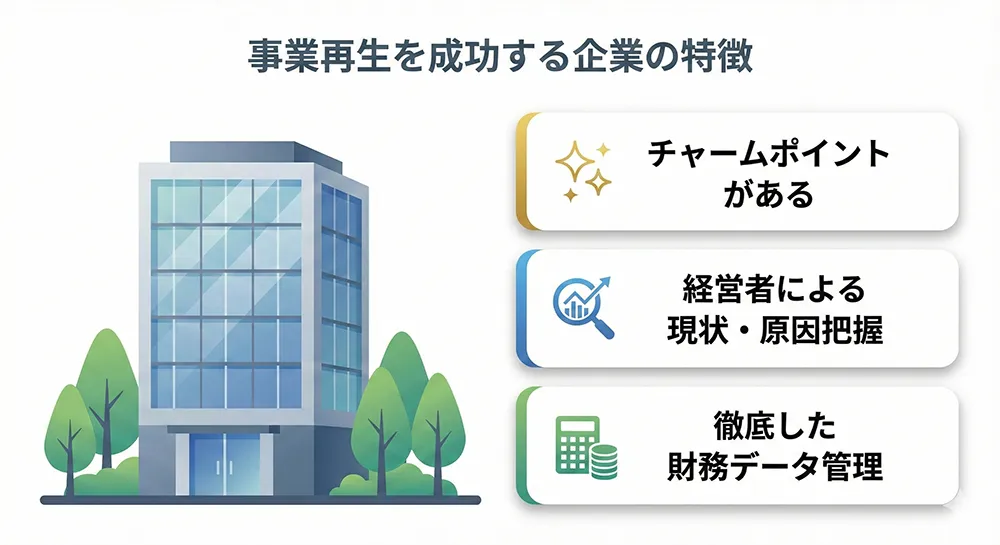 事業再生を成功する企業の特徴

チャームポイントがある

経営者による現状・原因把握

徹底した財務データ管理